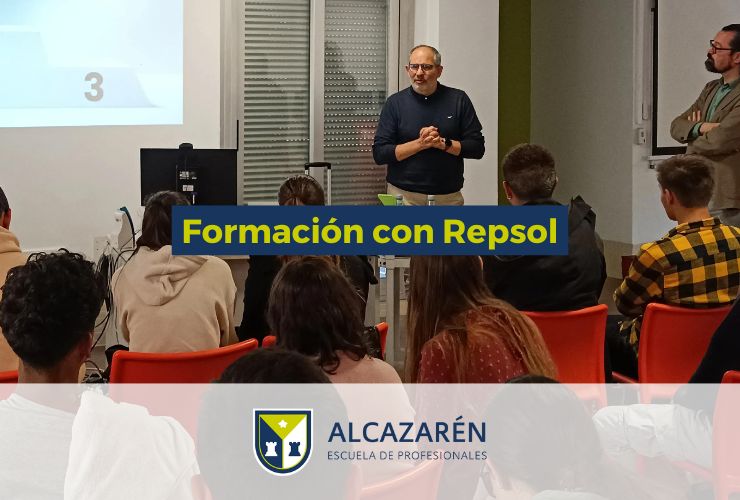 3

Formación con Repsol

ALCAZARÉN
ESCUELA DE PROFESIONALES